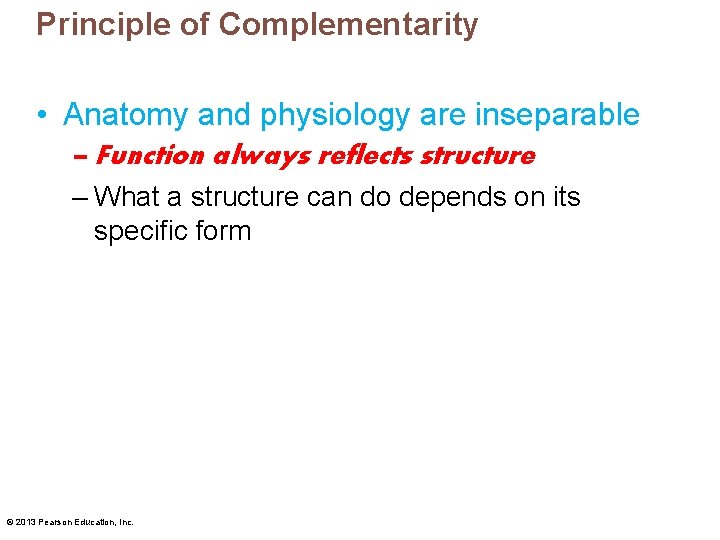 Principle of Complementarity

• Anatomy and physiology are inseparable

– Function always reflects structure

– What a structure can do depends on its specific form

© 2013 Pearson Education, Inc.